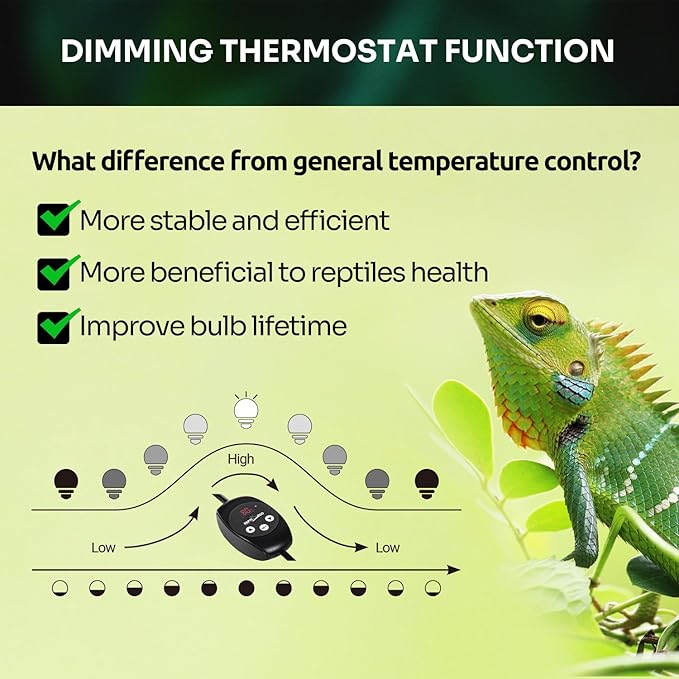 DIMMING THERMOSTAT FUNCTION

What difference from general temperature control?

More stable and efficient

More beneficial to reptiles health

Improve bulb lifetime

High

Low

Low